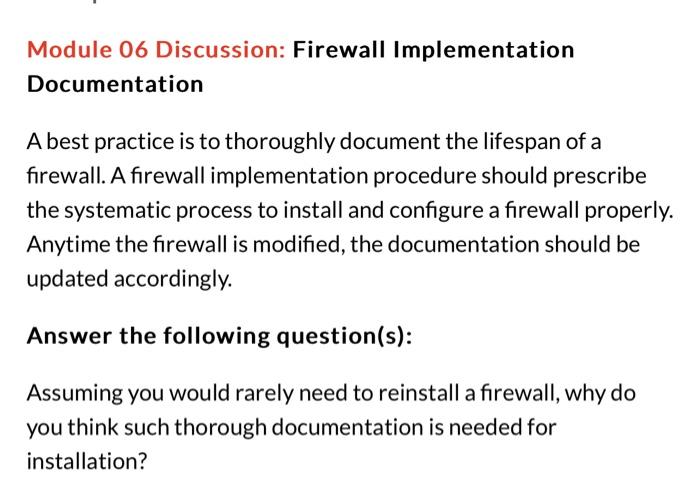 Module 06 Discussion: Firewall Implementation Documentation

A best practice is to thoroughly document the lifespan of a firewall. A firewall implementation procedure should prescribe the systematic process to install and configure a firewall properly. Anytime the firewall is modified, the documentation should be updated accordingly.

Answer the following question(s):

Assuming you would rarely need to reinstall a firewall, why do you think such thorough documentation is needed for installation?